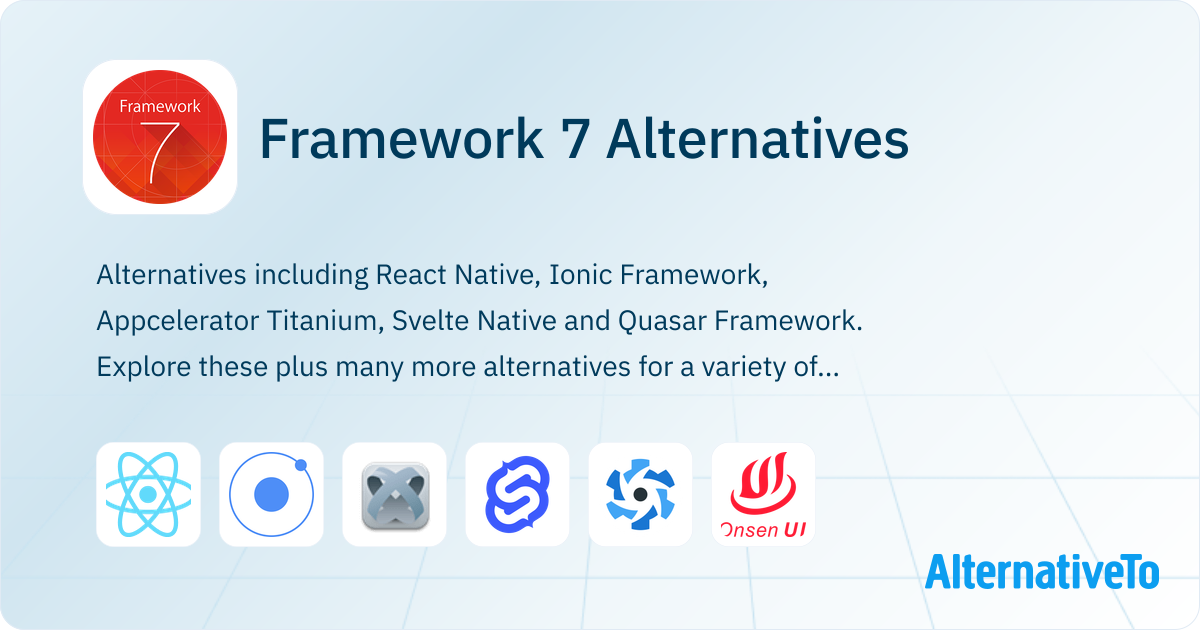 Framework
7

Framework 7 Alternatives

Alternatives including React Native, Ionic Framework, Appcelerator Titanium, Svelte Native and Quasar Framework. Explore these plus many more alternatives for a variety of...

Onsen UI

AlternativeTo